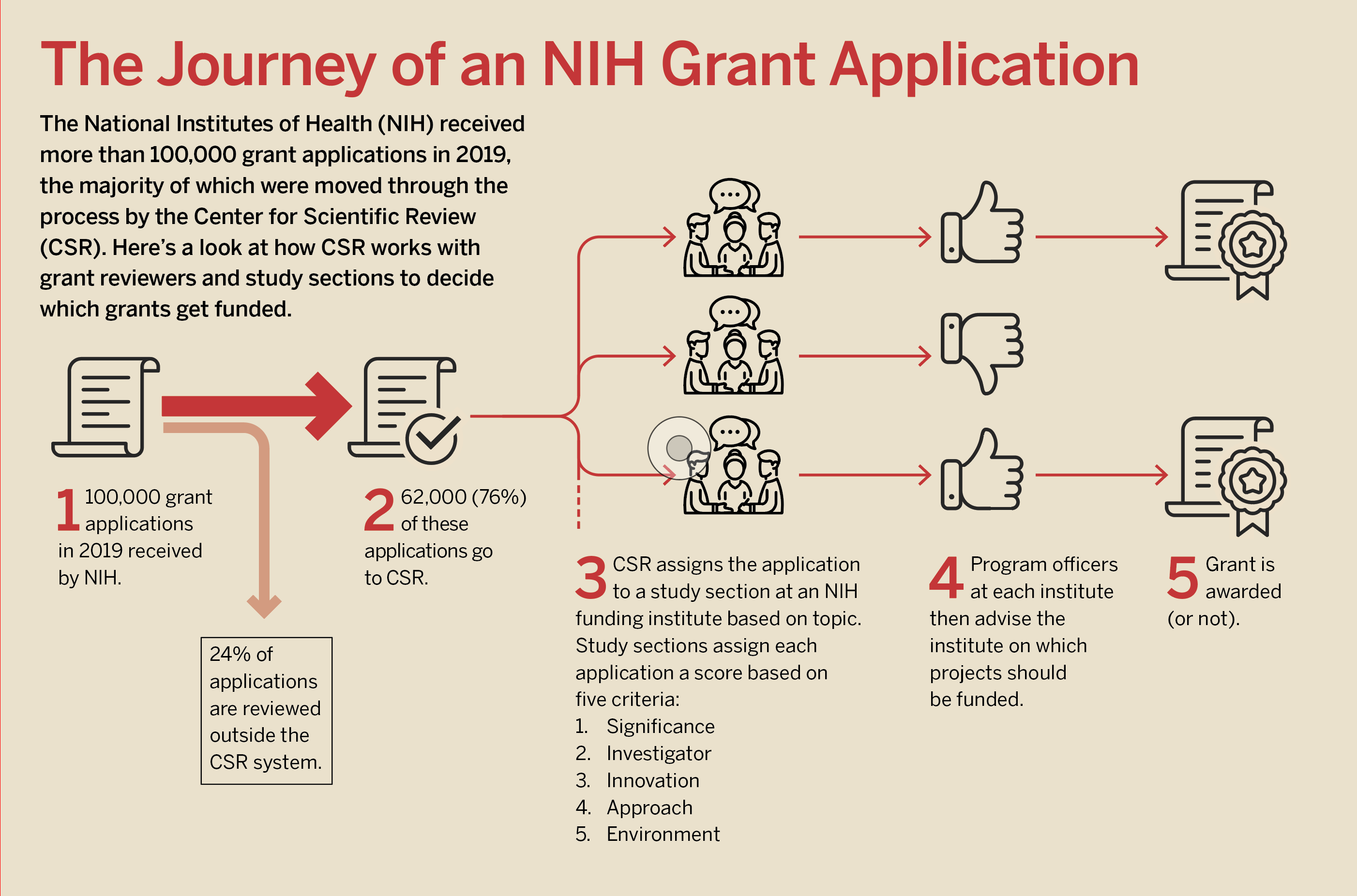 The Journey of an NIH Grant Application

The National Institutes of Health (NIH) received more than 100,000 grant applications in 2019, the majority of which were moved through the process by the Center for Scientific Review (CSR). Here's a look at how CSR works with grant reviewers and study sections to decide which grants get funded.

1 100,000 grant applications in 2019 received by NIH.

24% of applications are reviewed outside the CSR system.

2 62,000 (76%) of these applications go to CSR.

3 CSR assigns the application to a study section at an NIH funding institute based on topic. Study sections assign each application a score based on five criteria:
1. Significance
2. Investigator
3. Innovation
4. Approach
5. Environment

4 Program officers at each institute then advise the institute on which projects should be funded.

5 Grant is awarded (or not).